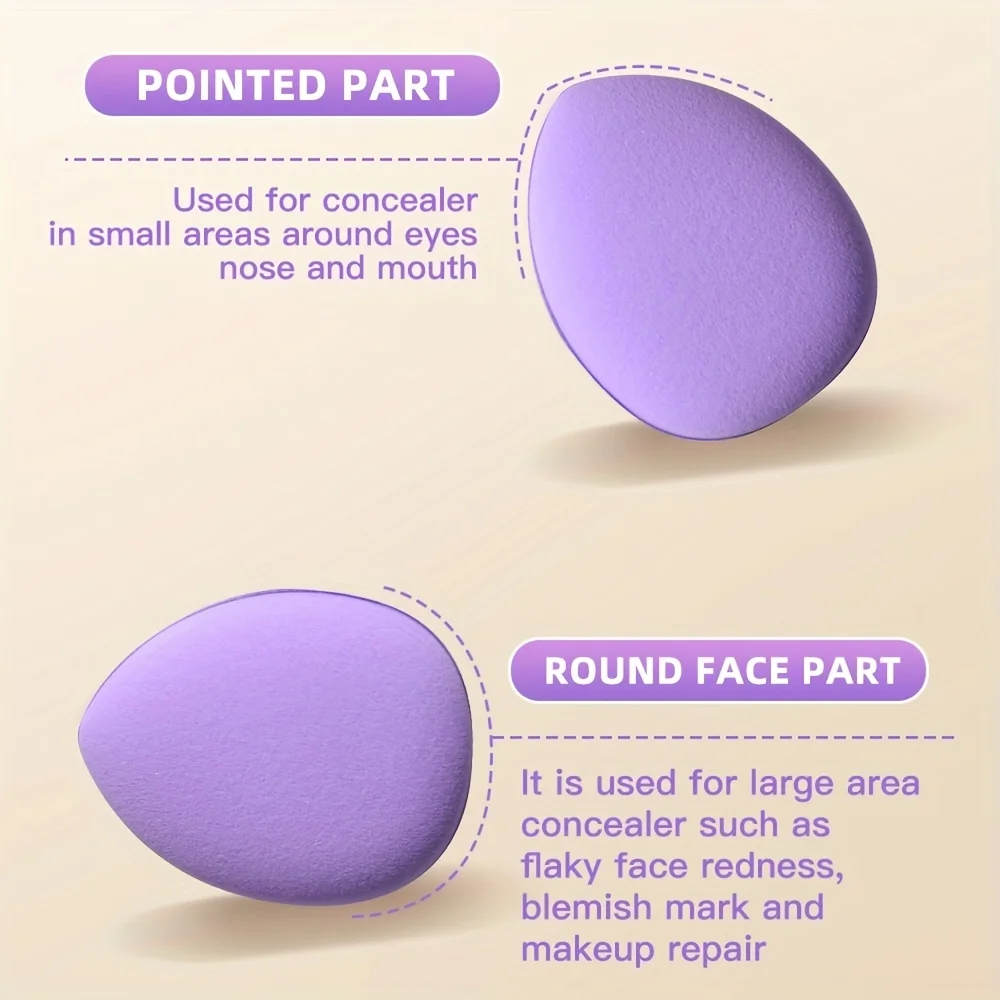 POINTED PART

Used for concealer in small areas around eyes nose and mouth

ROUND FACE PART

It is used for large area concealer such as flaky face redness, blemish mark and makeup repair